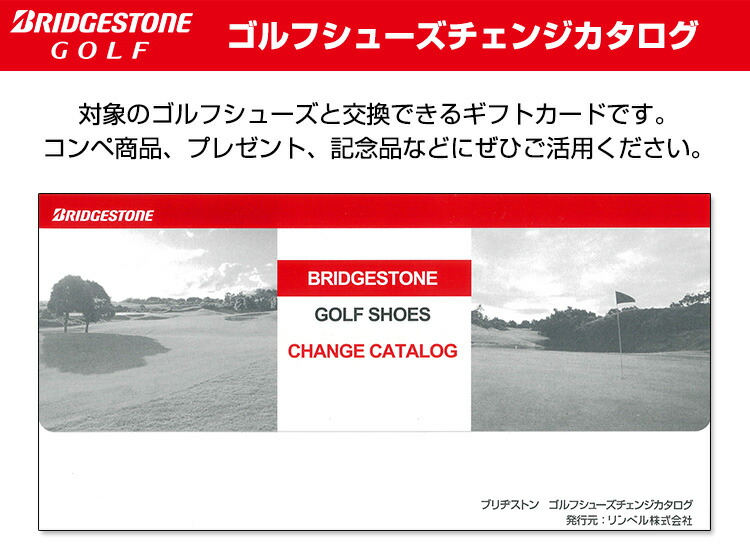 BRIDGESTONE GOLF

ゴルフシューズチェンジカタログ

対象のゴルフシューズと交換できるギフトカードです。
コンペ商品、プレゼント、記念品などにぜひご活用ください。

BRIDGESTONE

BRIDGESTONE
GOLF SHOES
CHANGE CATALOG

ブリヂストン　ゴルフシューズチェンジカタログ
発行元：リンベル株式会社